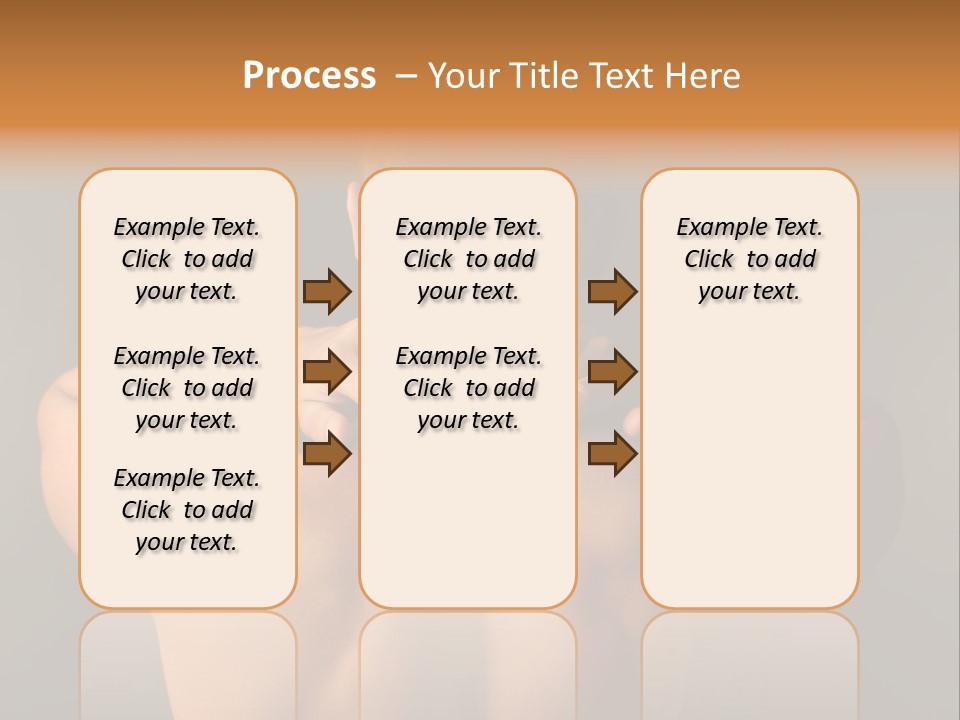 Process – Your Title Text Here

Example Text. Click to add your text.

Example Text. Click to add your text.

Example Text. Click to add your text.

Example Text. Click to add your text.

Example Text. Click to add your text.

Example Text. Click to add your text.